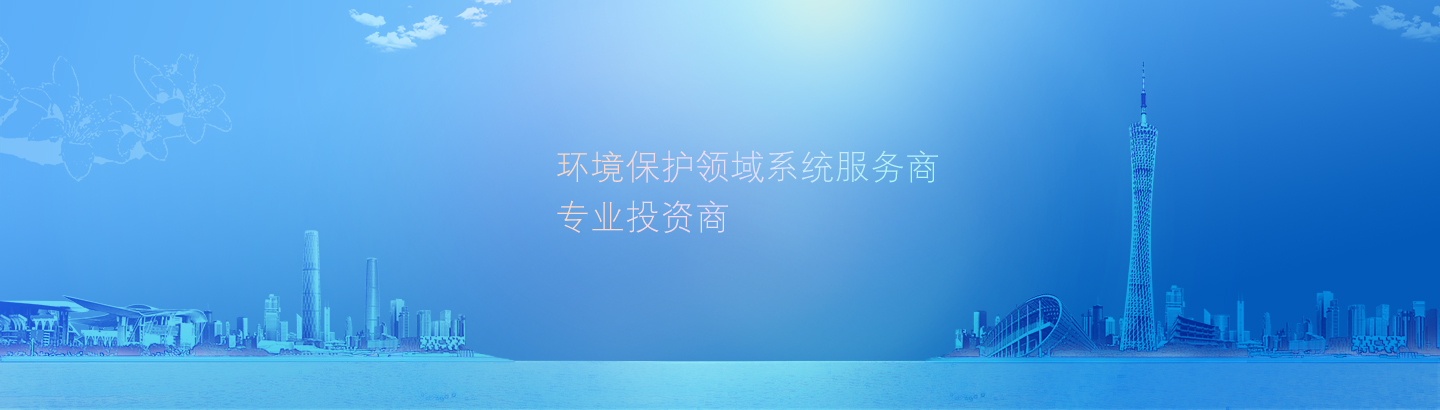 环境保护领域系统服务商
专业投资商